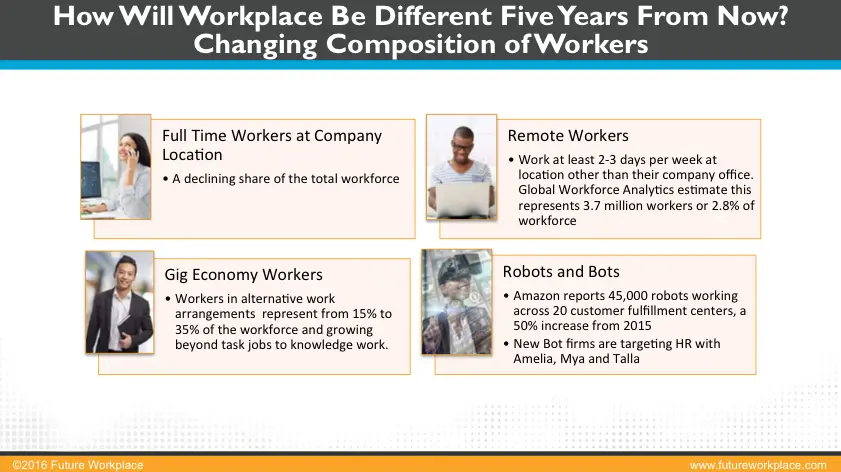 How Will Workplace Be Different Five Years From Now? Changing Composition of Workers

Full Time Workers at Company Location
• A declining share of the total workforce

Remote Workers
• Work at least 2-3 days per week at location other than their company office. Global Workforce Analytics estimate this represents 3.7 million workers or 2.8% of workforce

Gig Economy Workers
• Workers in alternative work arrangements represent from 15% to 35% of the workforce and growing beyond task jobs to knowledge work.

Robots and Bots
• Amazon reports 45,000 robots working across 20 customer fulfillment centers, a 50% increase from 2015
• New Bot firms are targeting HR with Amelia, Mya and Talla

©2016 Future Workplace
www.futureworkplace.com